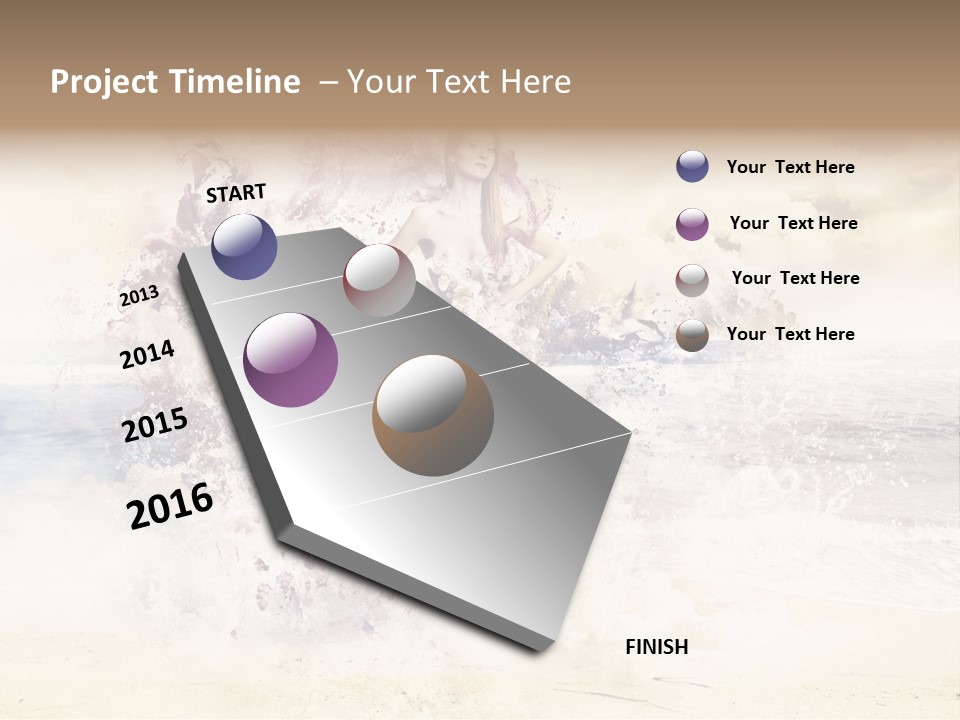 Project Timeline – Your Text Here

START

2013

2014

2015

2016

FINISH

Your Text Here

Your Text Here

Your Text Here

Your Text Here